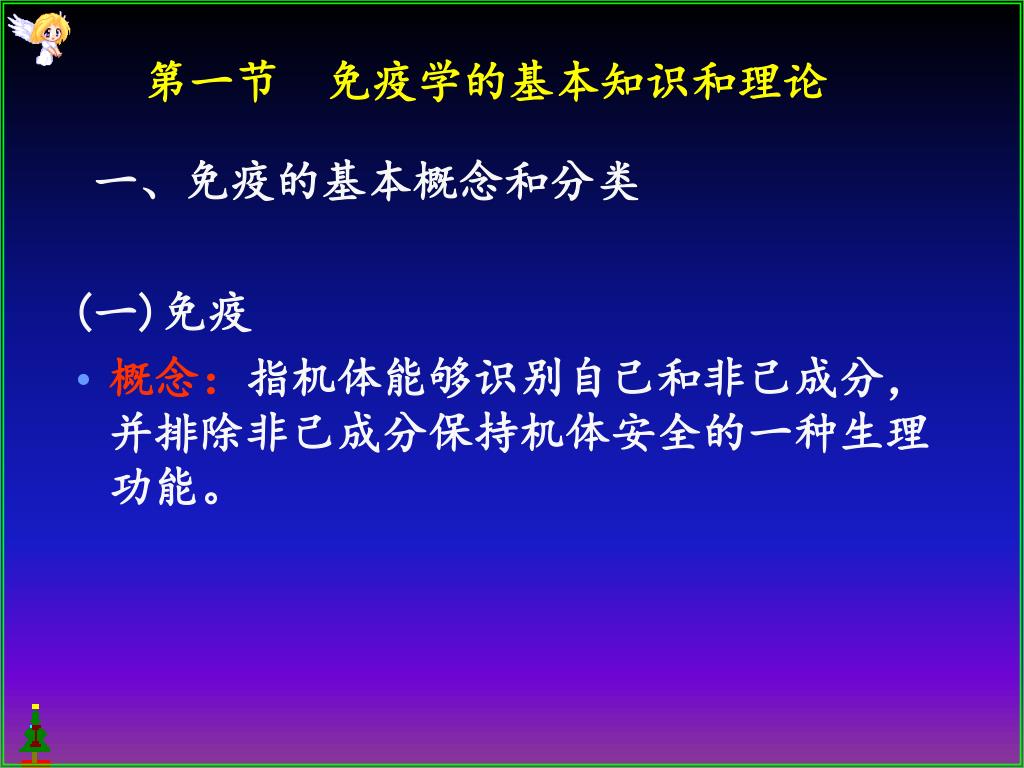 第一节　免疫学的基本知识和理论

一、免疫的基本概念和分类

(一) 免疫

• 概念：指机体能够识别自己和非己成分，并排除非己成分保持机体安全的一种生理功能。